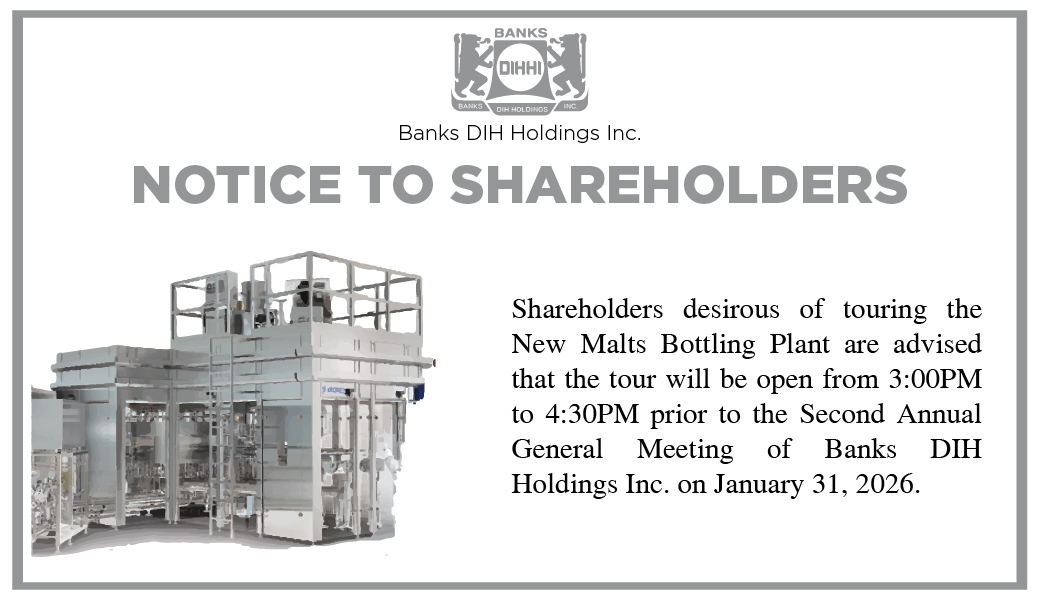 BANKS
DIHHI
BANKS DIH HOLDINGS INC.

Banks DIH Holdings Inc.

NOTICE TO SHAREHOLDERS

Shareholders desirous of touring the New Malts Bottling Plant are advised that the tour will be open from 3:00PM to 4:30PM prior to the Second Annual General Meeting of Banks DIH Holdings Inc. on January 31, 2026.